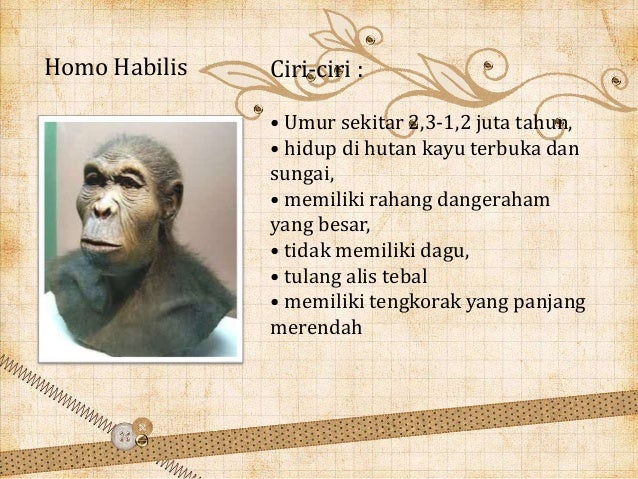 Homo Habilis

Ciri-ciri :

• Umur sekitar 2,3-1,2 juta tahun,
• hidup di hutan kayu terbuka dan sungai,
• memiliki rahang dangeraham yang besar,
• tidak memiliki dagu,
• tulang alis tebal
• memiliki tengkorak yang panjang merendah